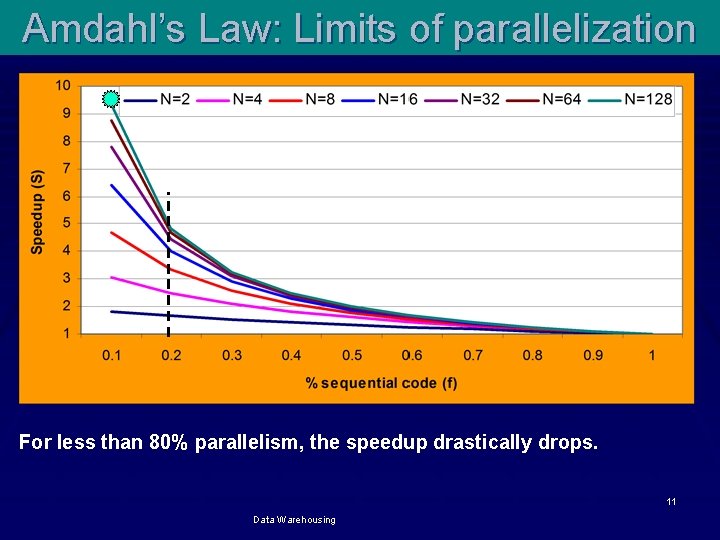 Amdahl's Law: Limits of parallelization

N=2 N=4 N=8 N=16 N=32 N=64 N=128

Speedup (S)

10
9
8
7
6
5
4
3
2
1

0.1 0.2 0.3 0.4 0.5 0.6 0.7 0.8 0.9 1

% sequential code (f)

For less than 80% parallelism, the speedup drastically drops.

11

Data Warehousing